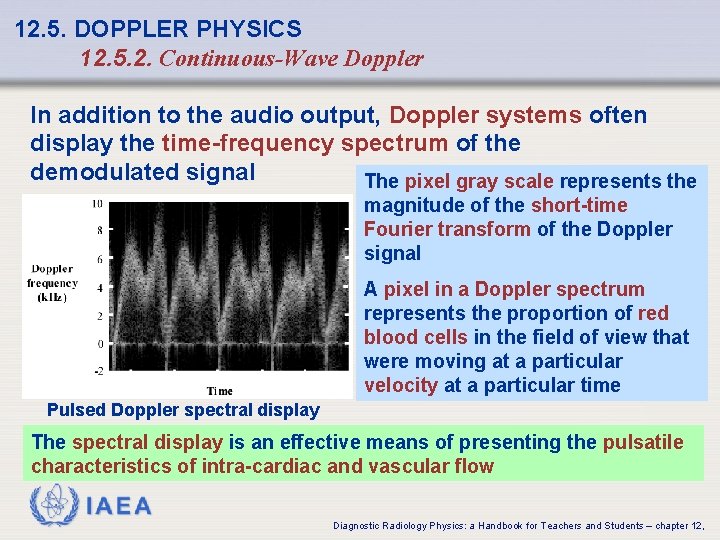 12.5. DOPPLER PHYSICS
12.5.2. Continuous-Wave Doppler

In addition to the audio output, Doppler systems often display the time-frequency spectrum of the demodulated signal

10
8
6
4
2
0
-2

Doppler frequency (kHz)

Time

Pulsed Doppler spectral display

The pixel gray scale represents the magnitude of the short-time Fourier transform of the Doppler signal

A pixel in a Doppler spectrum represents the proportion of red blood cells in the field of view that were moving at a particular velocity at a particular time

The spectral display is an effective means of presenting the pulsatile characteristics of intra-cardiac and vascular flow

IAEA

Diagnostic Radiology Physics: a Handbook for Teachers and Students – chapter 12,